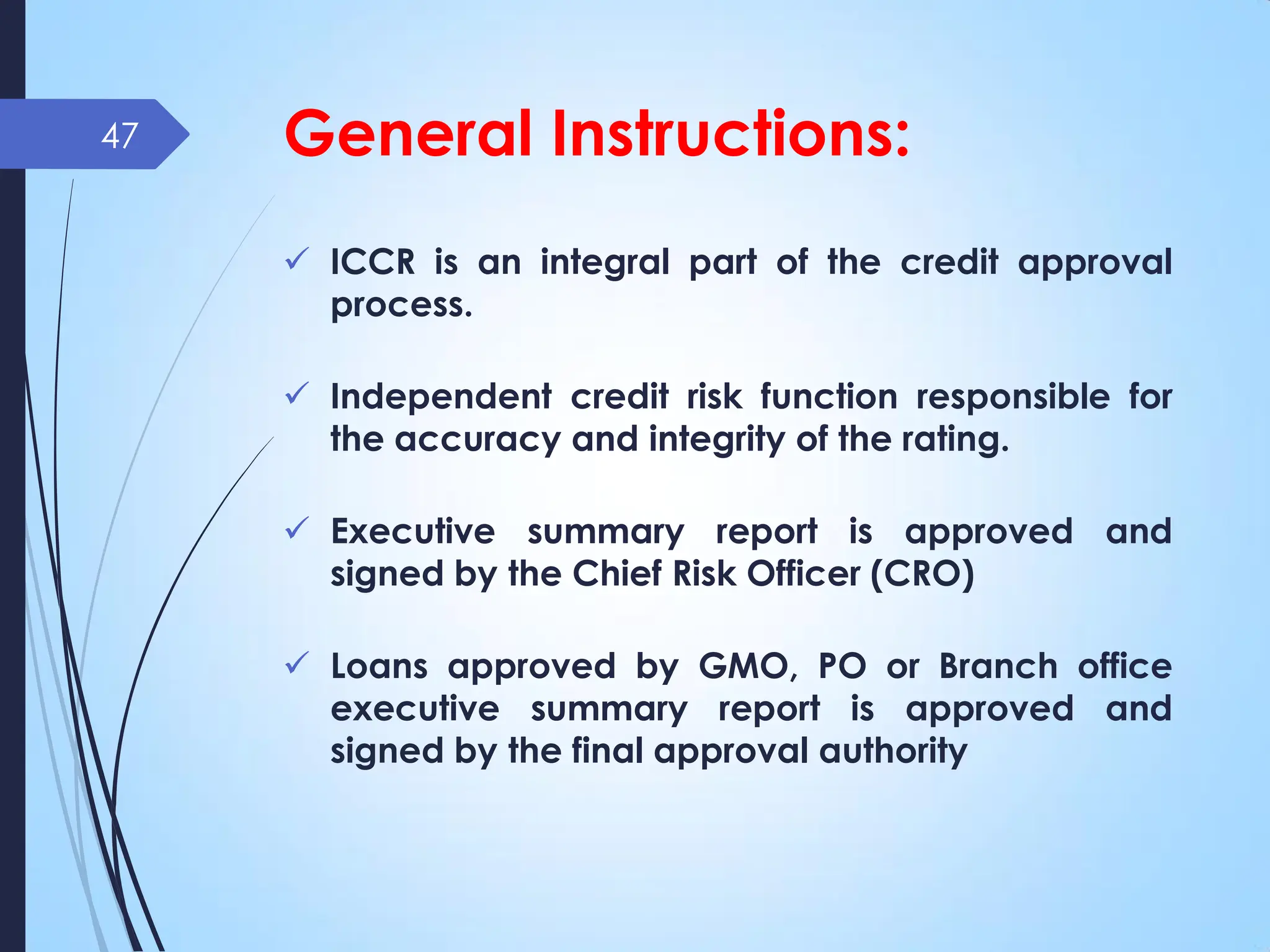 47

General Instructions:

✓ ICCR is an integral part of the credit approval process.

✓ Independent credit risk function responsible for the accuracy and integrity of the rating.

✓ Executive summary report is approved and signed by the Chief Risk Officer (CRO)

✓ Loans approved by GMO, PO or Branch office executive summary report is approved and signed by the final approval authority